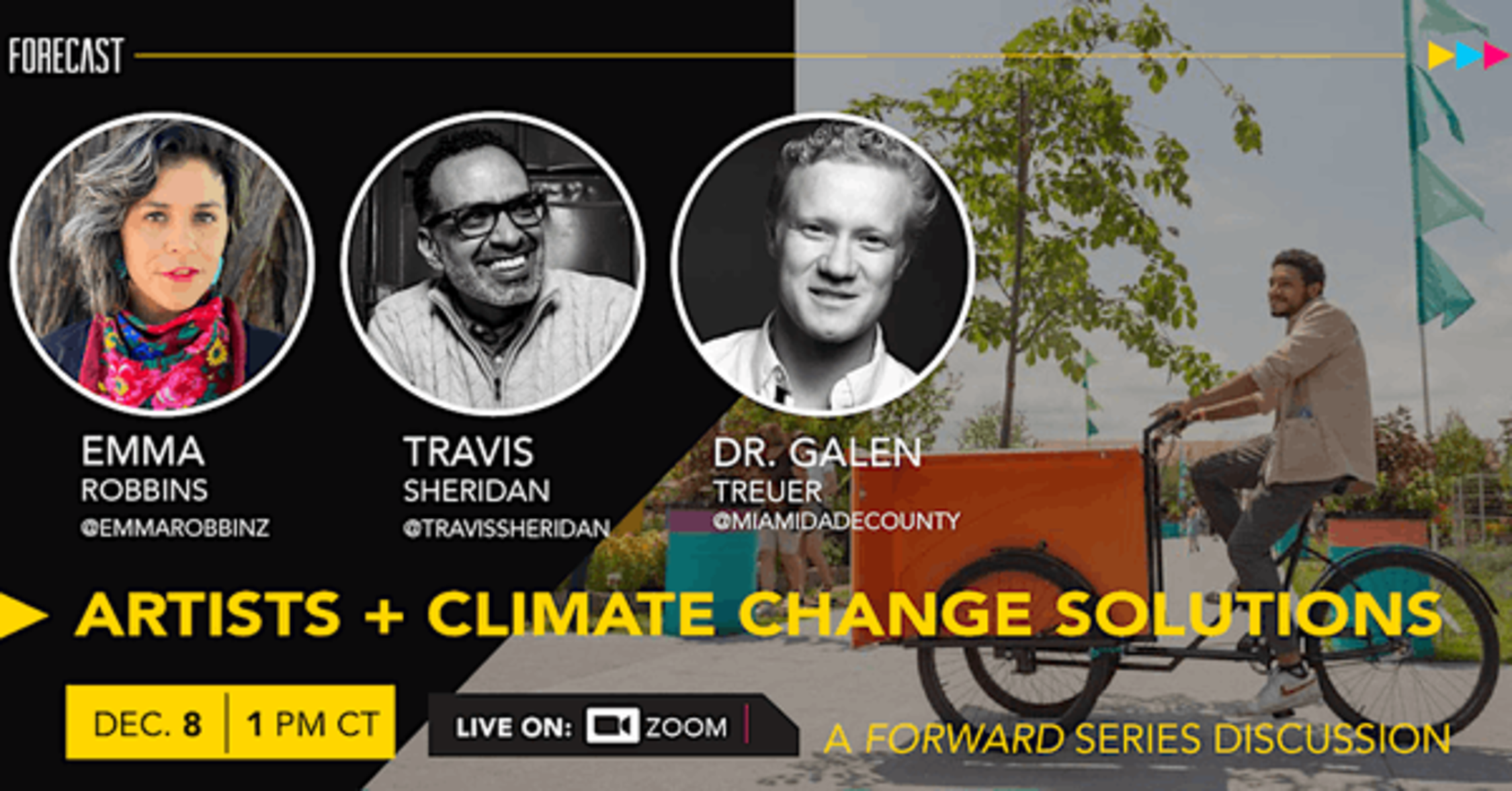 FORECAST

EMMA ROBBINS @EMMAROBBINZ

TRAVIS SHERIDAN @TRAVISSHERIDAN

DR. GALEN TREUER @MIAMIDADECOUNTY

ARTISTS + CLIMATE CHANGE SOLUTIONS

DEC. 8 | 1 PM CT

LIVE ON: ZOOM

A FORWARD SERIES DISCUSSION